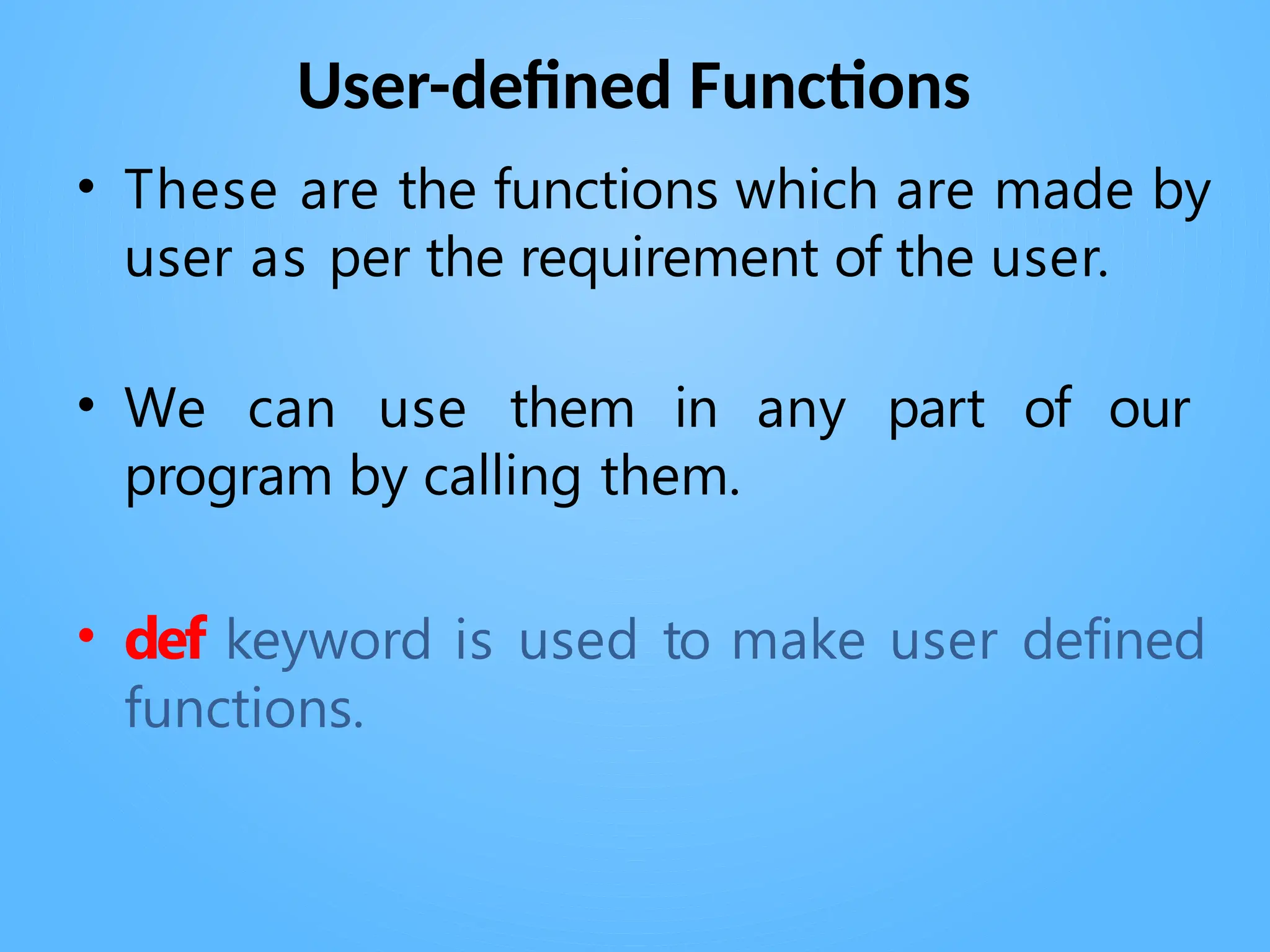 User-defined Functions

• These are the functions which are made by user as per the requirement of the user.

• We can use them in any part of our program by calling them.

• def keyword is used to make user defined functions.